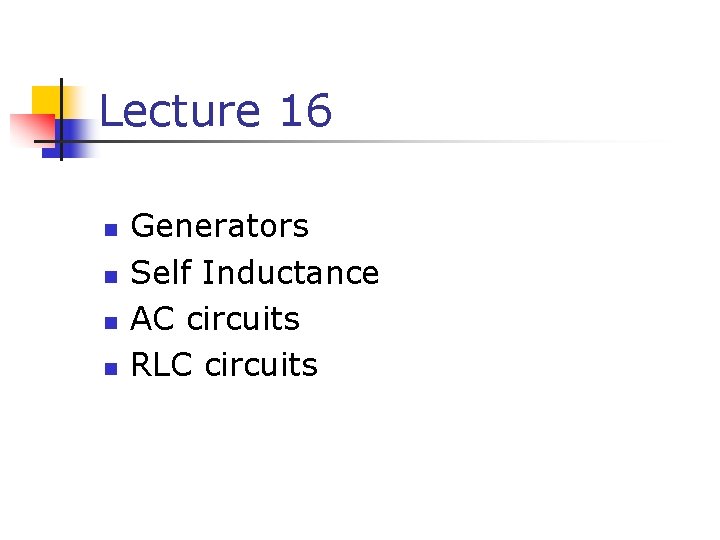 Lecture 16

- Generators
- Self Inductance
- AC circuits
- RLC circuits